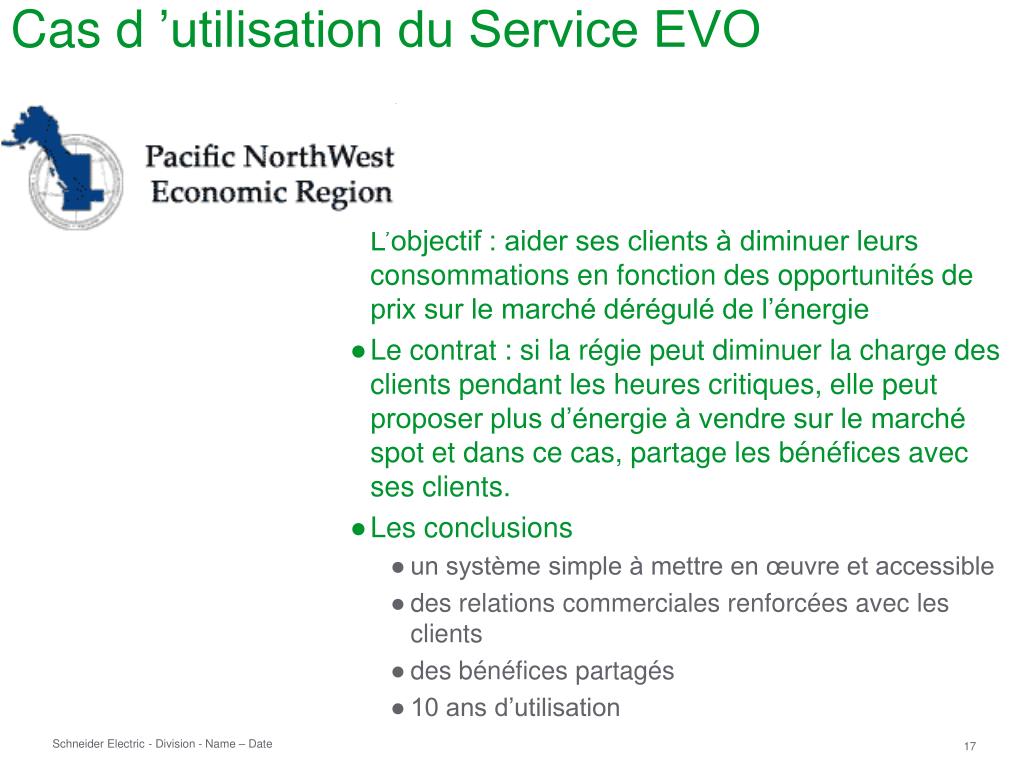 Cas d ’utilisation du Service EVO

Pacific NorthWest
Economic Region

L’objectif : aider ses clients à diminuer leurs consommations en fonction des opportunités de prix sur le marché dérégulé de l’énergie

● Le contrat : si la régie peut diminuer la charge des clients pendant les heures critiques, elle peut proposer plus d’énergie à vendre sur le marché spot et dans ce cas, partage les bénéfices avec ses clients.

● Les conclusions

● un système simple à mettre en œuvre et accessible

● des relations commerciales renforcées avec les clients

● des bénéfices partagés

● 10 ans d’utilisation

Schneider Electric - Division - Name – Date

17